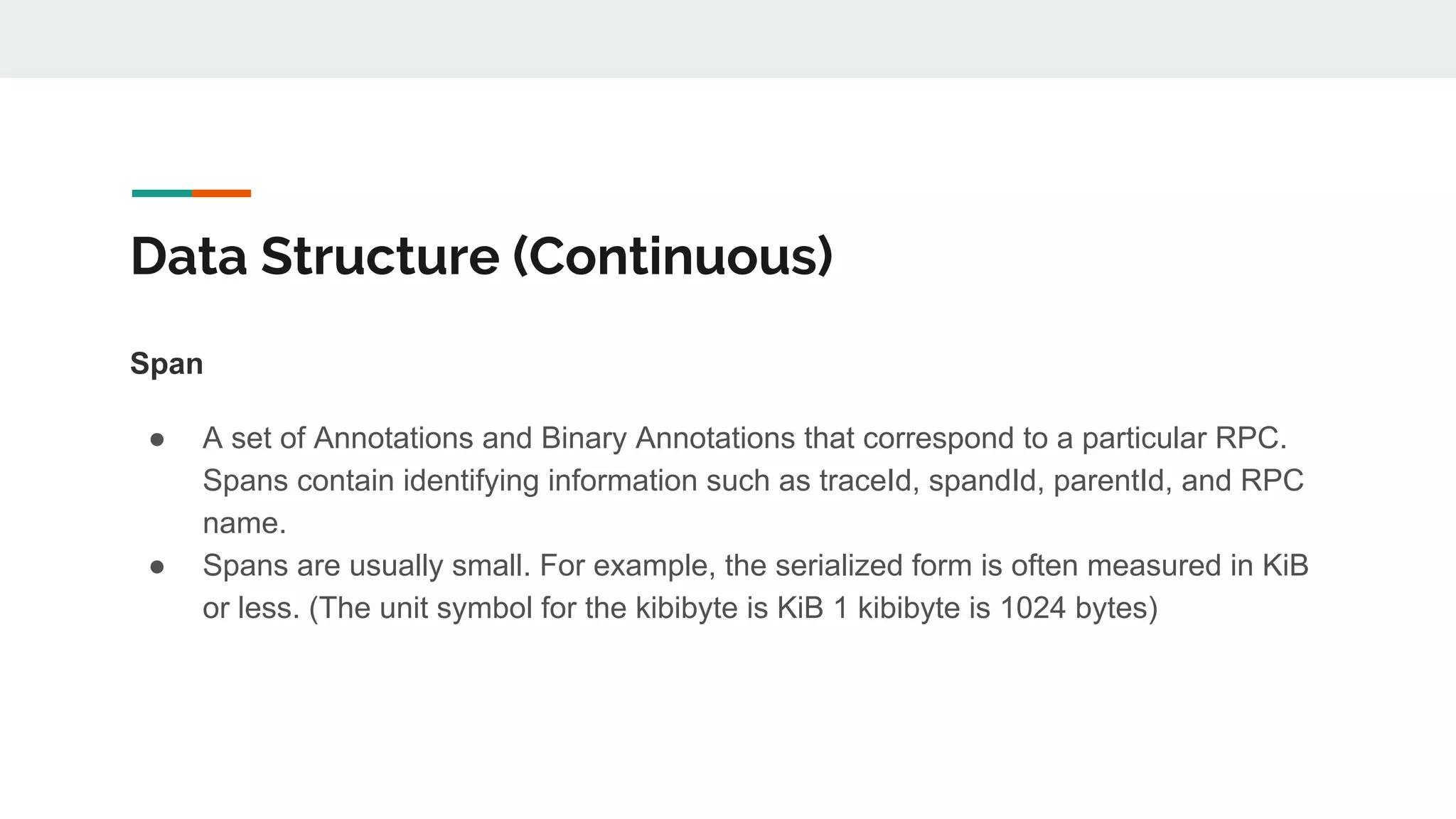 Data Structure (Continuous)

Span

● A set of Annotations and Binary Annotations that correspond to a particular RPC. Spans contain identifying information such as traceId, spandId, parentId, and RPC name.
● Spans are usually small. For example, the serialized form is often measured in KiB or less. (The unit symbol for the kibibyte is KiB 1 kibibyte is 1024 bytes)